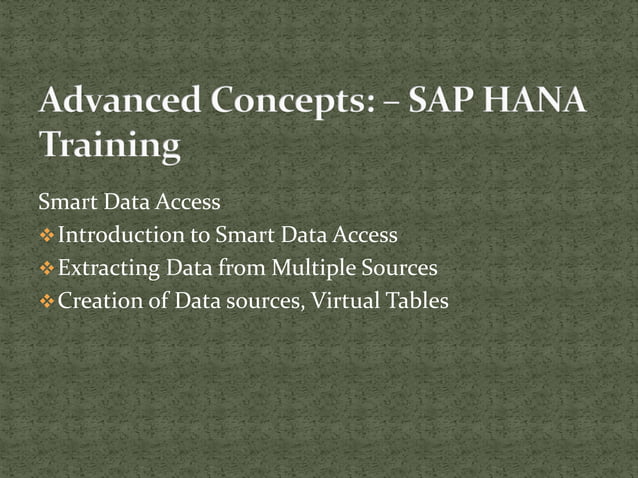 Advanced Concepts: – SAP HANA Training

Smart Data Access
❖ Introduction to Smart Data Access
❖ Extracting Data from Multiple Sources
❖ Creation of Data sources, Virtual Tables